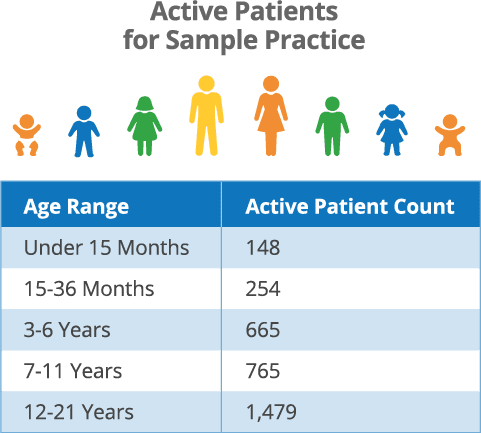 Active Patients
for Sample Practice

| Age Range | Active Patient Count |
|---|---|
| Under 15 Months | 148 |
| 15-36 Months | 254 |
| 3-6 Years | 665 |
| 7-11 Years | 765 |
| 12-21 Years | 1,479 |